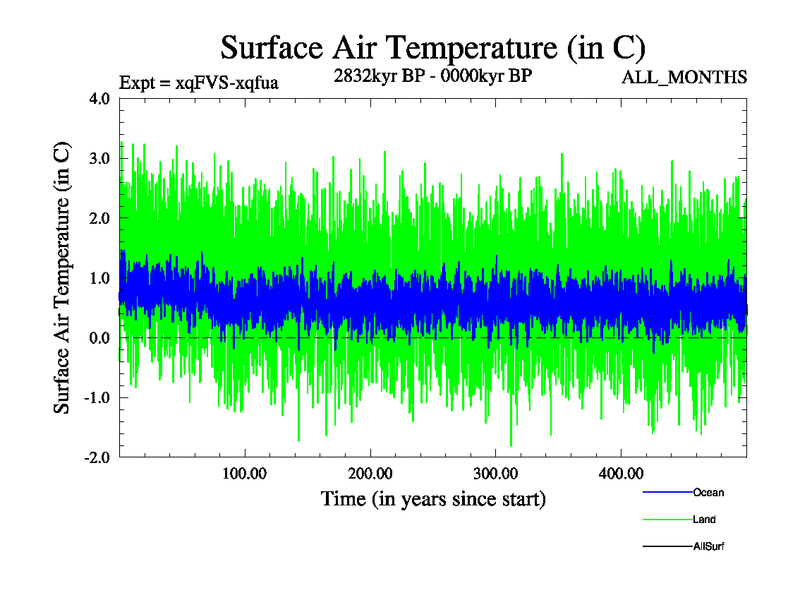 Surface Air Temperature (in C)

Expt = xqFVS-xqfua

2832kyr BP - 0000kyr BP

ALL_MONTHS

Surface Air Temperature (in C)

4.0
3.0
2.0
1.0
0.0
-1.0
-2.0

100.00
200.00
300.00
400.00

Time (in years since start)

Ocean
Land
AllSurf